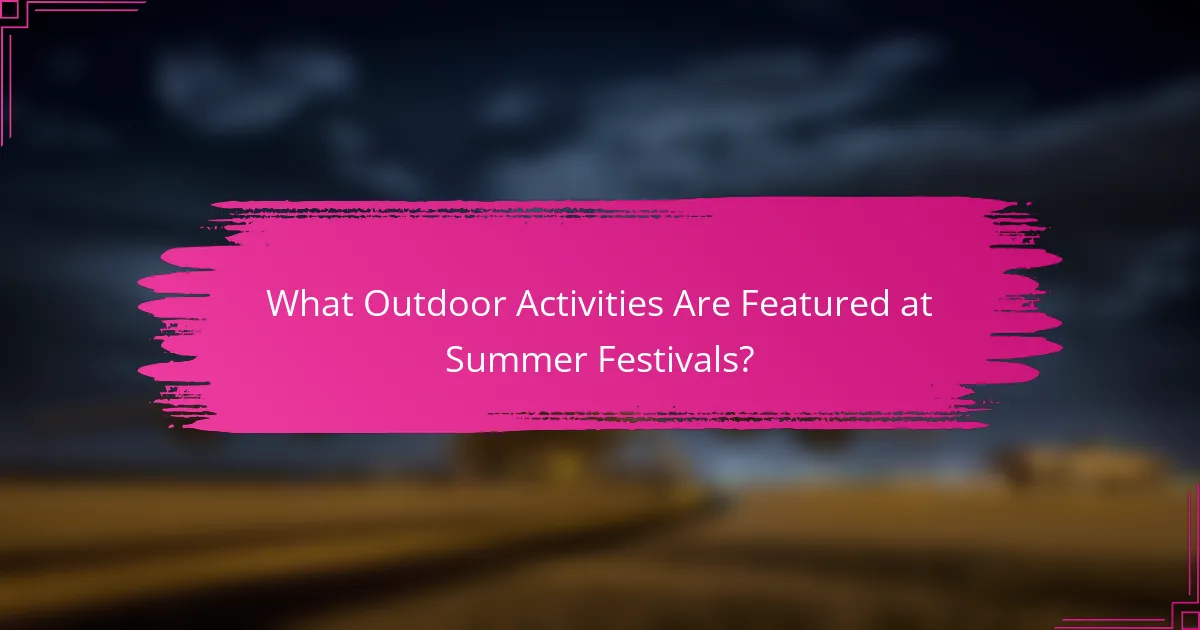 What Outdoor Activities Are Featured at Summer Festivals?